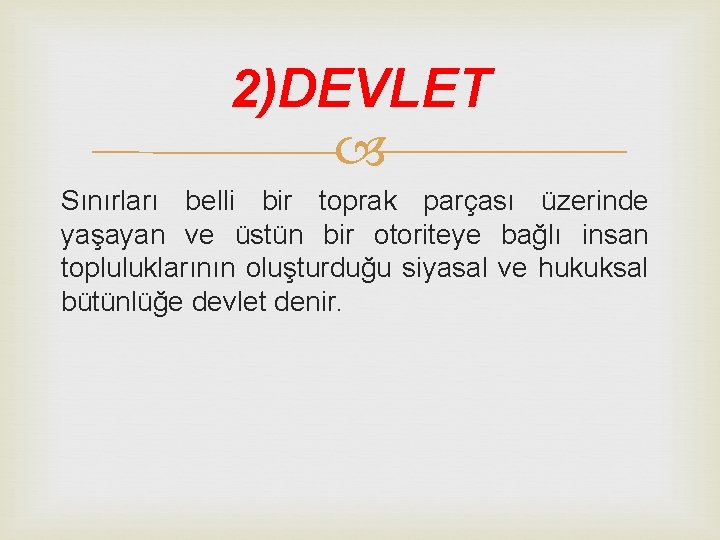 2)DEVLET

Sınırları belli bir toprak parçası üzerinde yaşayan ve üstün bir otoriteye bağlı insan topluluklarının oluşturduğu siyasal ve hukuksal bütünlüğe devlet denir.